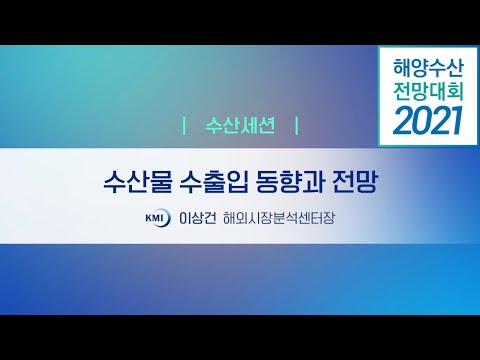 해양수산
전망대회
2021

| 수산세션 |

수산물 수출입 동향과 전망

KMI 이상건 해외시장분석센터장